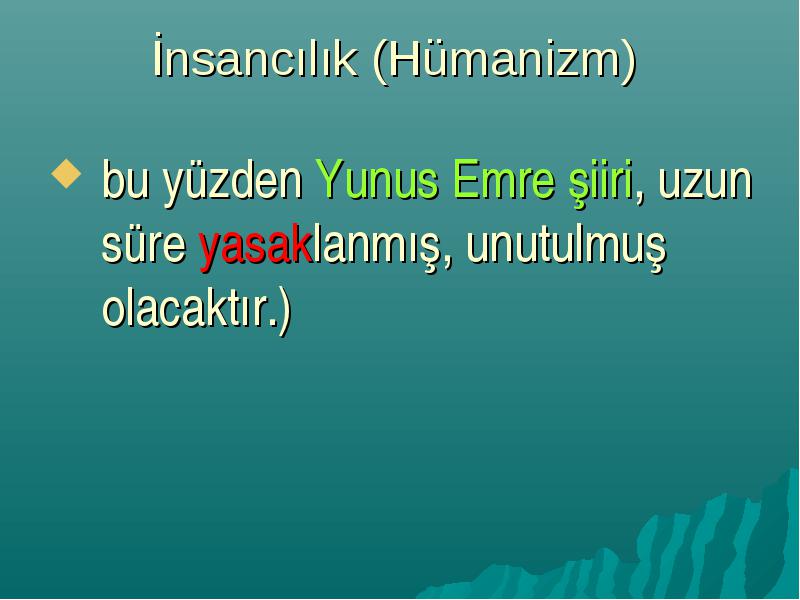 İnsancılık (Hümanizm)

bu yüzden Yunus Emre şiiri, uzun süre yasaklanmış, unutulmuş olacaktır.)